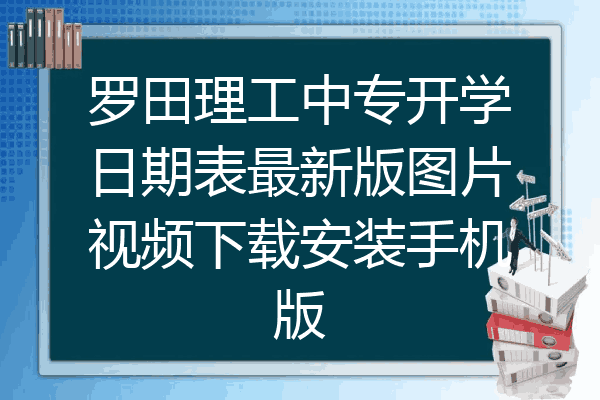 罗田理工中专开学日期表最新版图片视频下载安装手机版